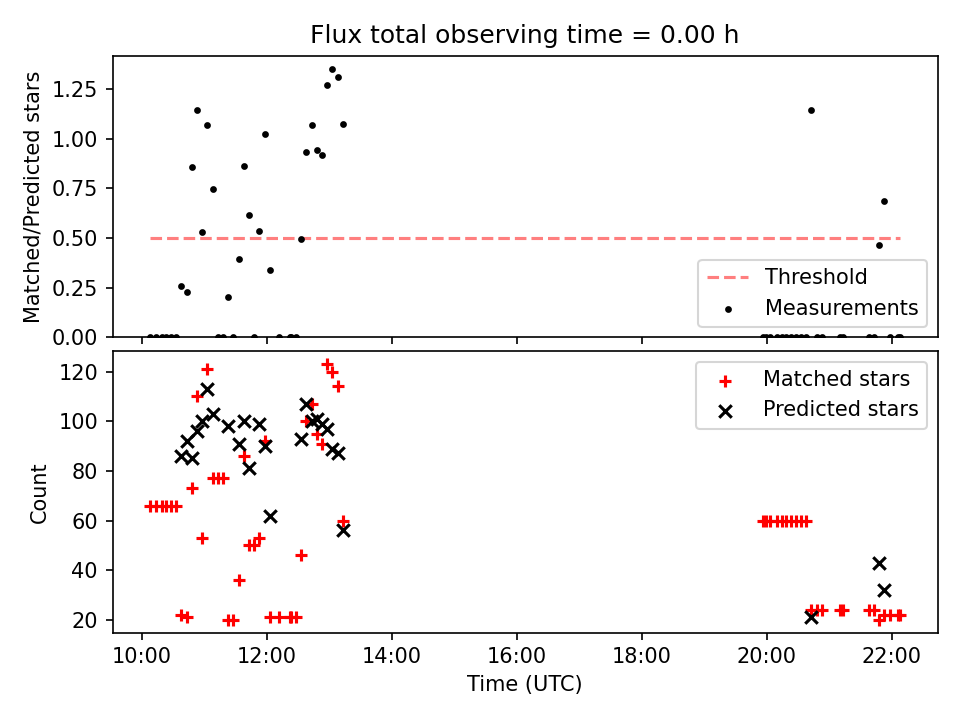 Flux total observing time = 0.00 h

Matched/Predicted stars

1.25
1.00
0.75
0.50
0.25
0.00

Threshold
Measurements

Count

120
100
80
60
40
20

Matched stars
Predicted stars

10:00
12:00
14:00
16:00
18:00
20:00
22:00

Time (UTC)